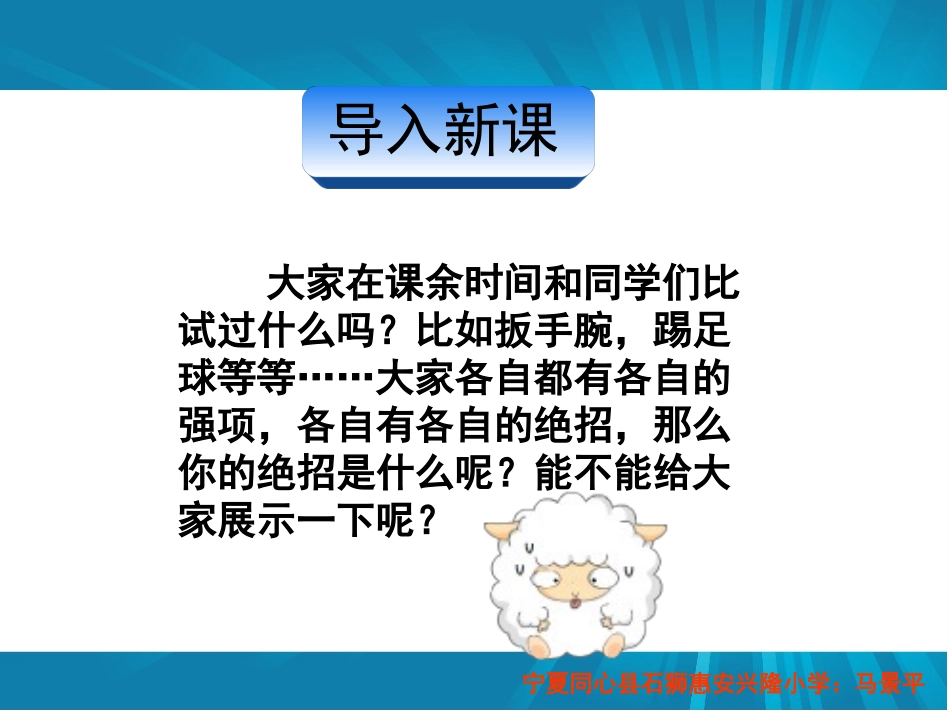 导入新课

大家在课余时间和同学们比试过什么吗？比如扳手腕，踢足球等等……大家各自都有各自的强项，各自有各自的绝招，那么你的绝招是什么呢？能不能给大家展示一下呢？

宁夏同心县石狮惠安兴隆小学：马景平